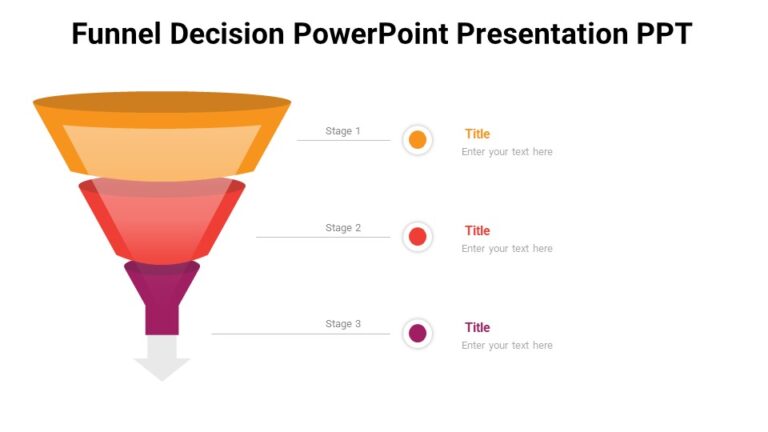 Funnel Decision PowerPoint Presentation PPT

Stage 1

Title
Enter your text here

Stage 2

Title
Enter your text here

Stage 3

Title
Enter your text here